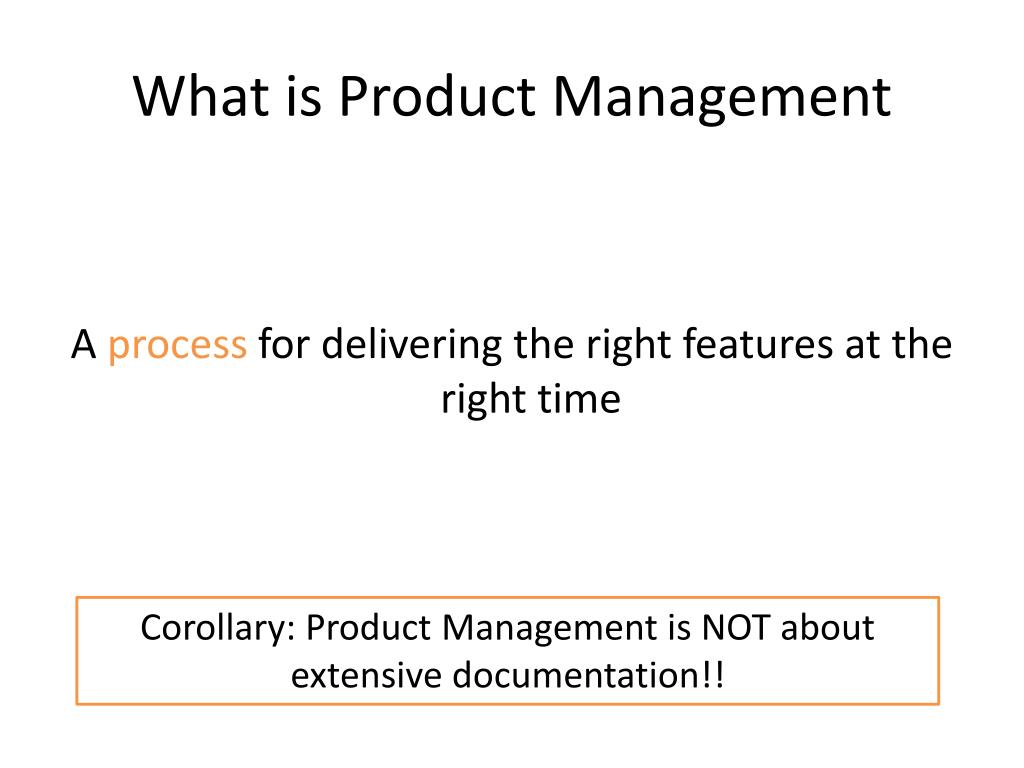 What is Product Management

A process for delivering the right features at the right time

Corollary: Product Management is NOT about extensive documentation!!